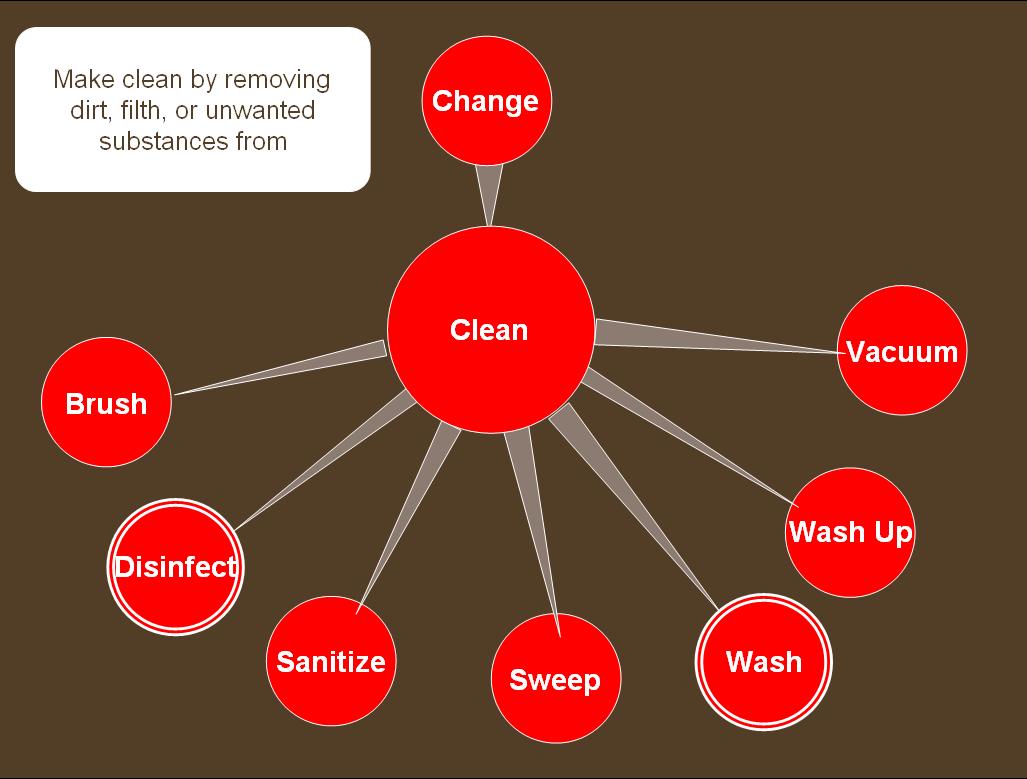 Make clean by removing dirt, filth, or unwanted substances from

Change

Clean

Vacuum

Brush

Wash Up

Disinfect

Sanitize

Sweep

Wash